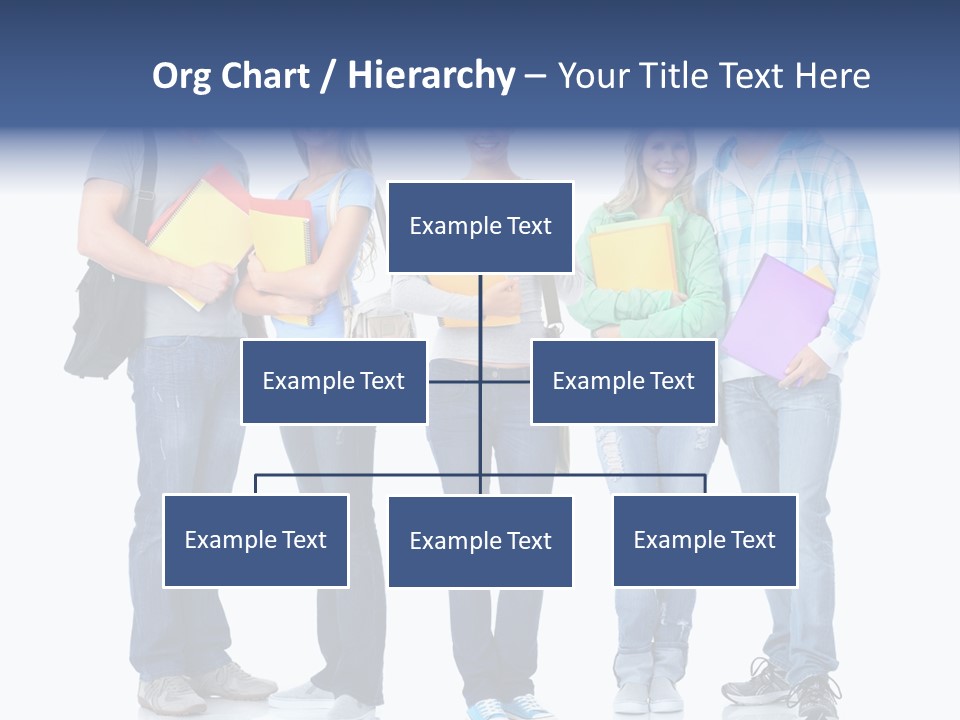 Org Chart / Hierarchy – Your Title Text Here

Example Text

Example Text

Example Text

Example Text

Example Text

Example Text